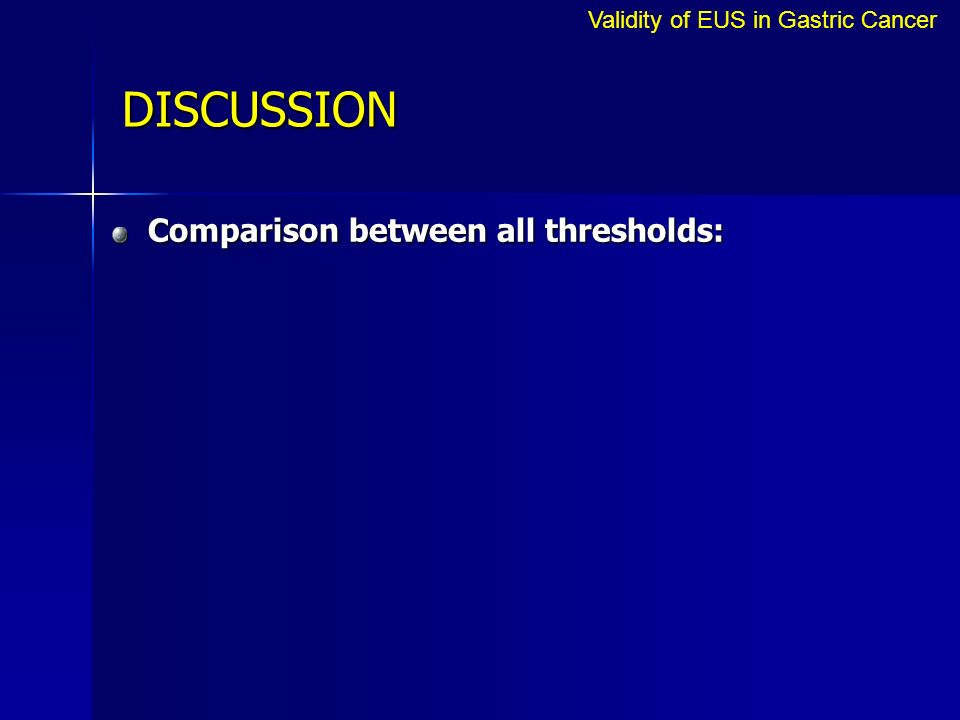 Validity of EUS in Gastric Cancer

DISCUSSION

Comparison between all thresholds: